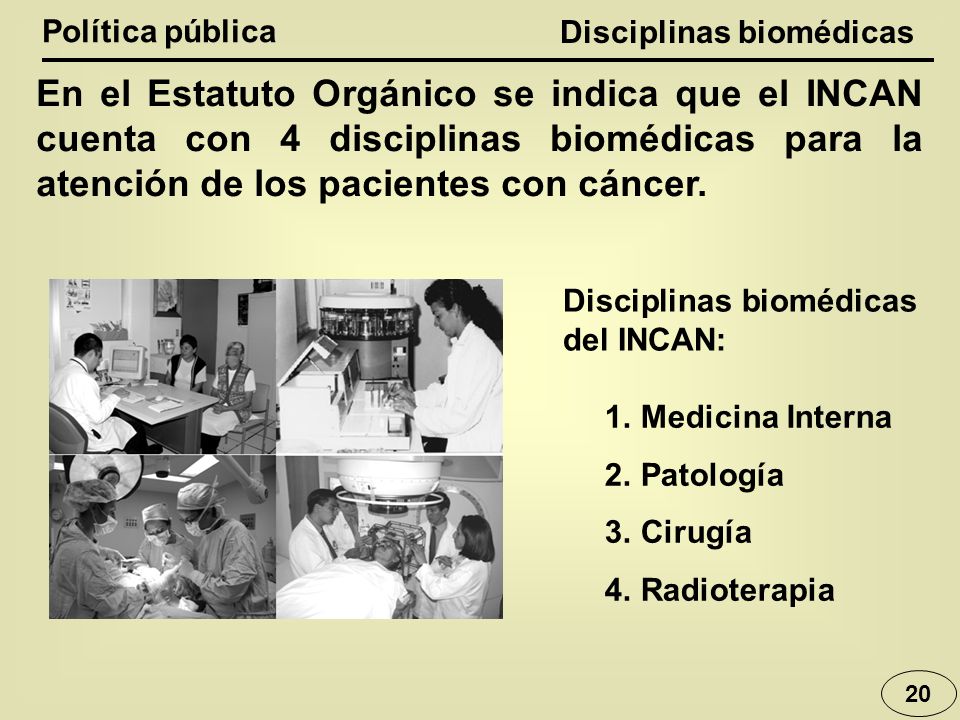 Política pública

Disciplinas biomédicas

En el Estatuto Orgánico se indica que el INCAN cuenta con 4 disciplinas biomédicas para la atención de los pacientes con cáncer.

Disciplinas biomédicas del INCAN:

1. Medicina Interna
2. Patología
3. Cirugía
4. Radioterapia

20